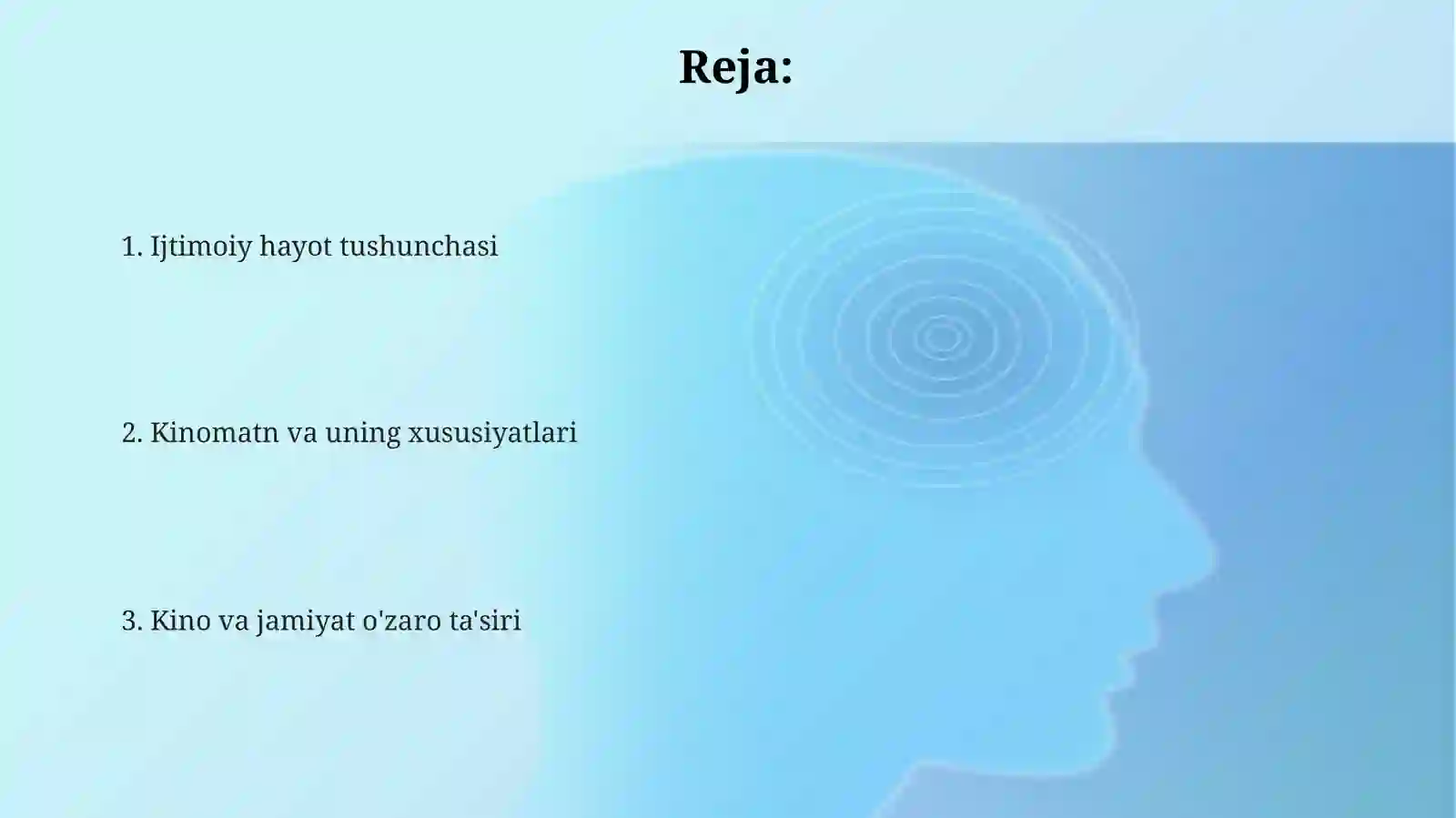 Reja:

1. Ijtimoiy hayot tushunchasi

2. Kinomatn va uning xususiyatlari

3. Kino va jamiyat o'zaro ta'siri